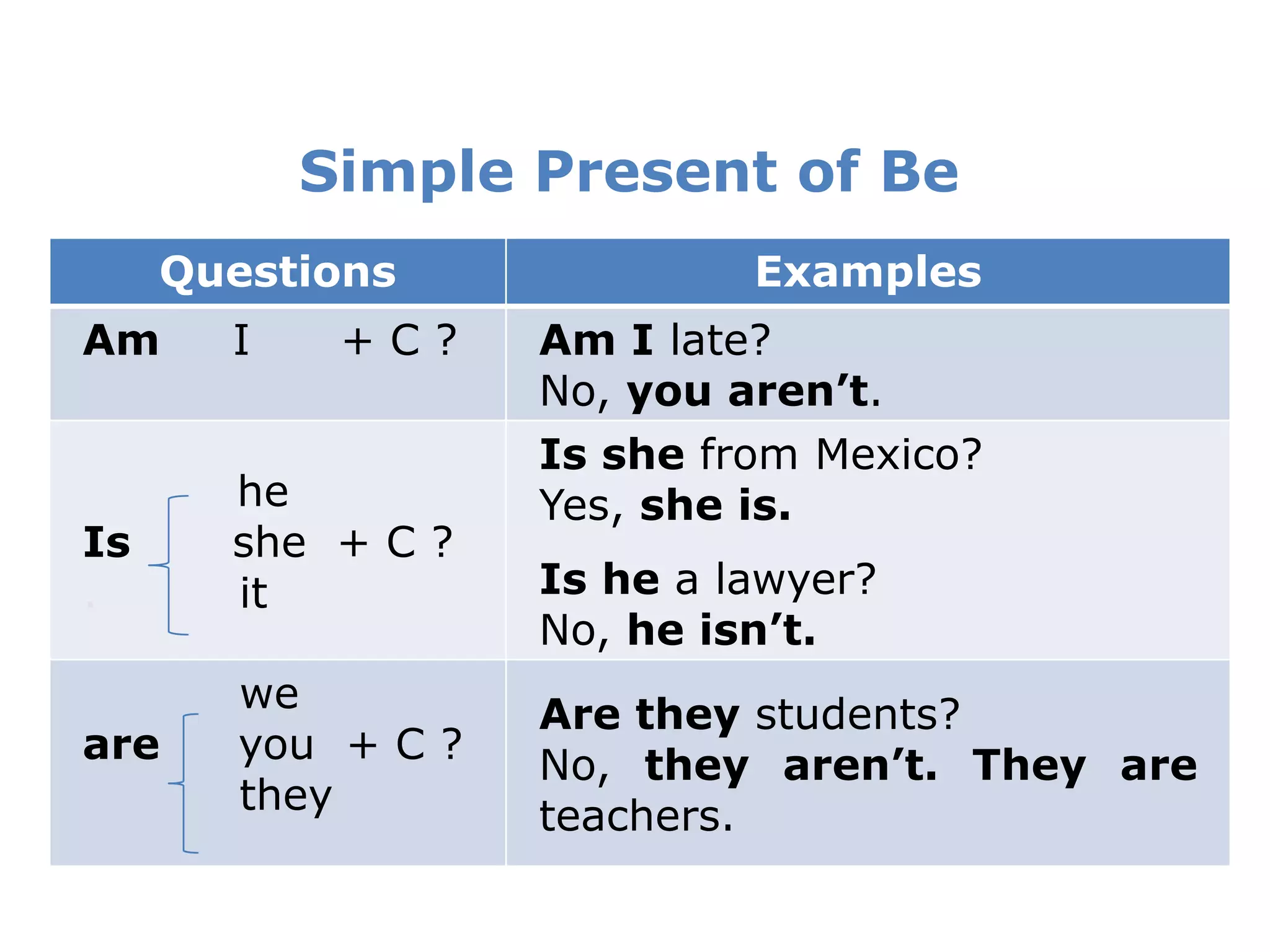 Simple Present of Be

| Questions | Examples |
|---|---|
| Am I + C ? | Am I late? No, you aren't. |
| Is he she it + C ? | Is she from Mexico? Yes, she is. Is he a lawyer? No, he isn't. |
| are we you they + C ? | Are they students? No, they aren't. They are teachers. |